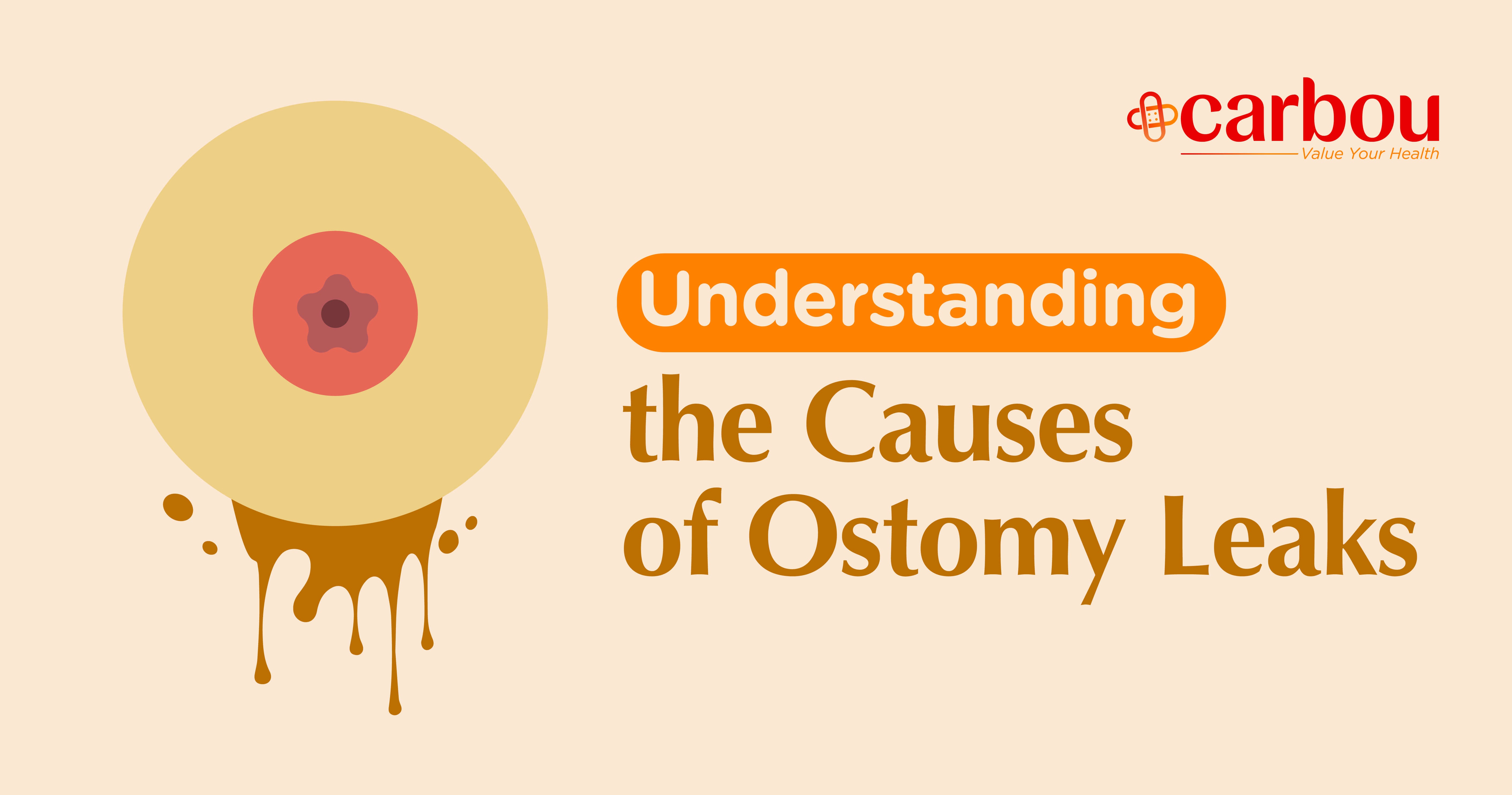 carbou
Value Your Health

Understanding
the Causes
of Ostomy Leaks